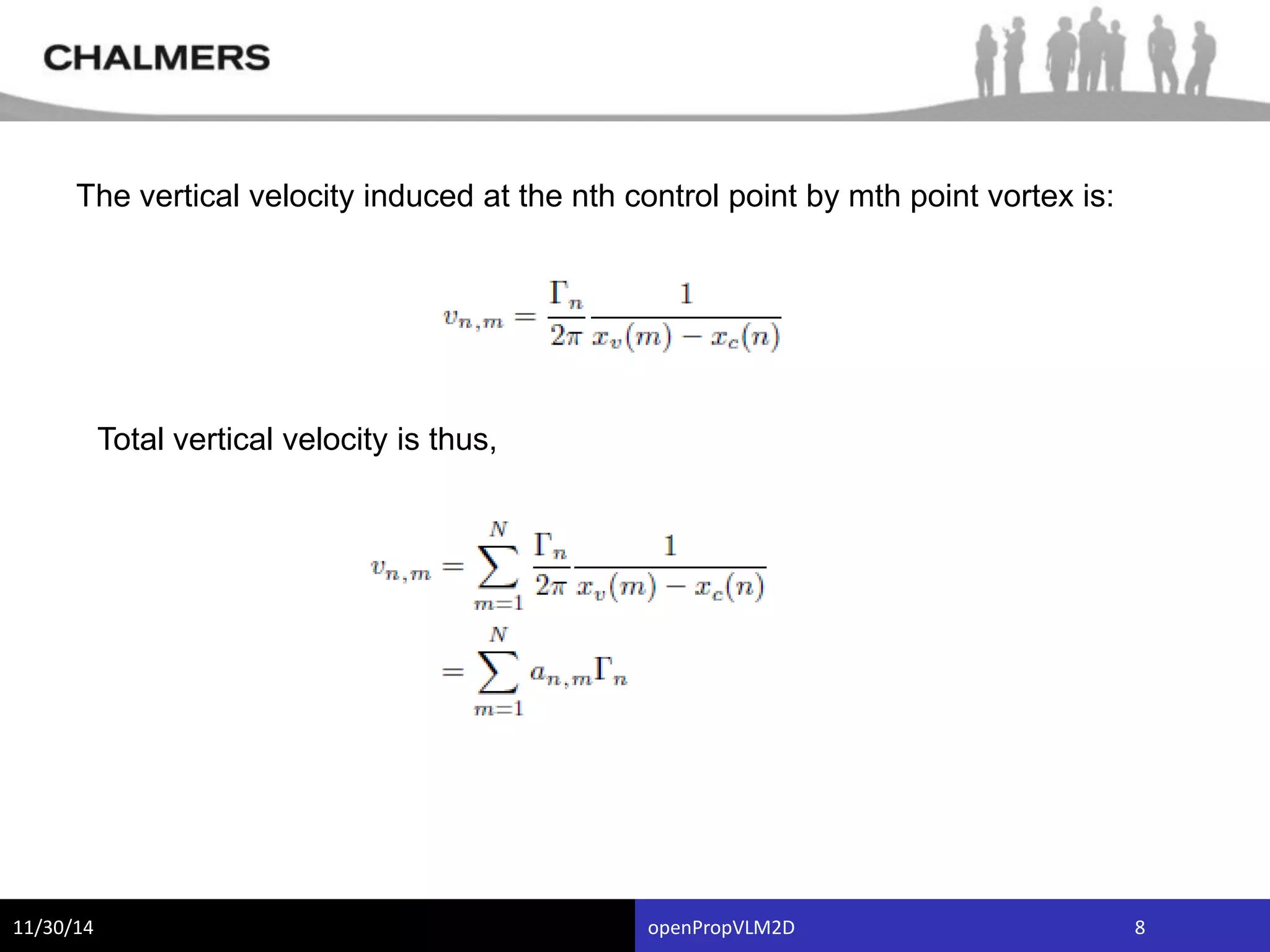 CHALMERS

The vertical velocity induced at the nth control point by mth point vortex is:

$v_{n,m} = \frac{\Gamma_n}{2\pi} \frac{1}{x_v(m) - x_c(n)}$

Total vertical velocity is thus,

$v_{n,m} = \sum_{m=1}^{N} \frac{\Gamma_n}{2\pi} \frac{1}{x_v(m) - x_c(n)}$
$= \sum_{m=1}^{N} a_{n,m}\Gamma_n$

11/30/14
openPropVLM2D
8